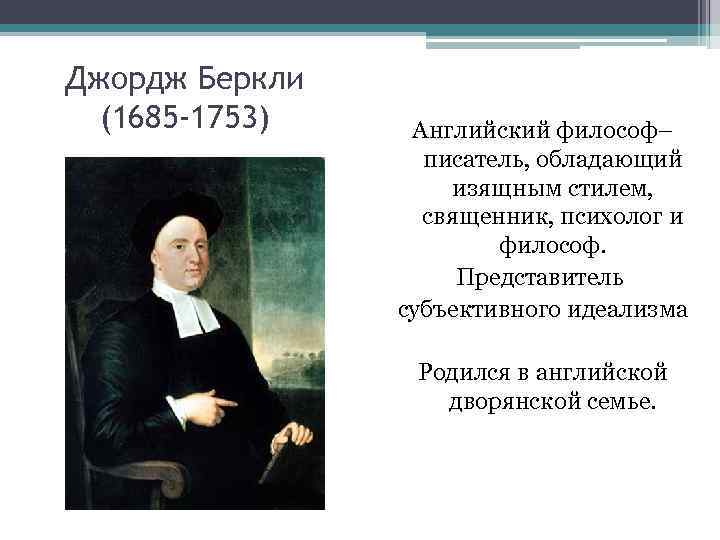 Джордж Беркли
(1685-1753)

Английский философ– писатель, обладающий изящным стилем, священник, психолог и философ.
Представитель субъективного идеализма

Родился в английской дворянской семье.